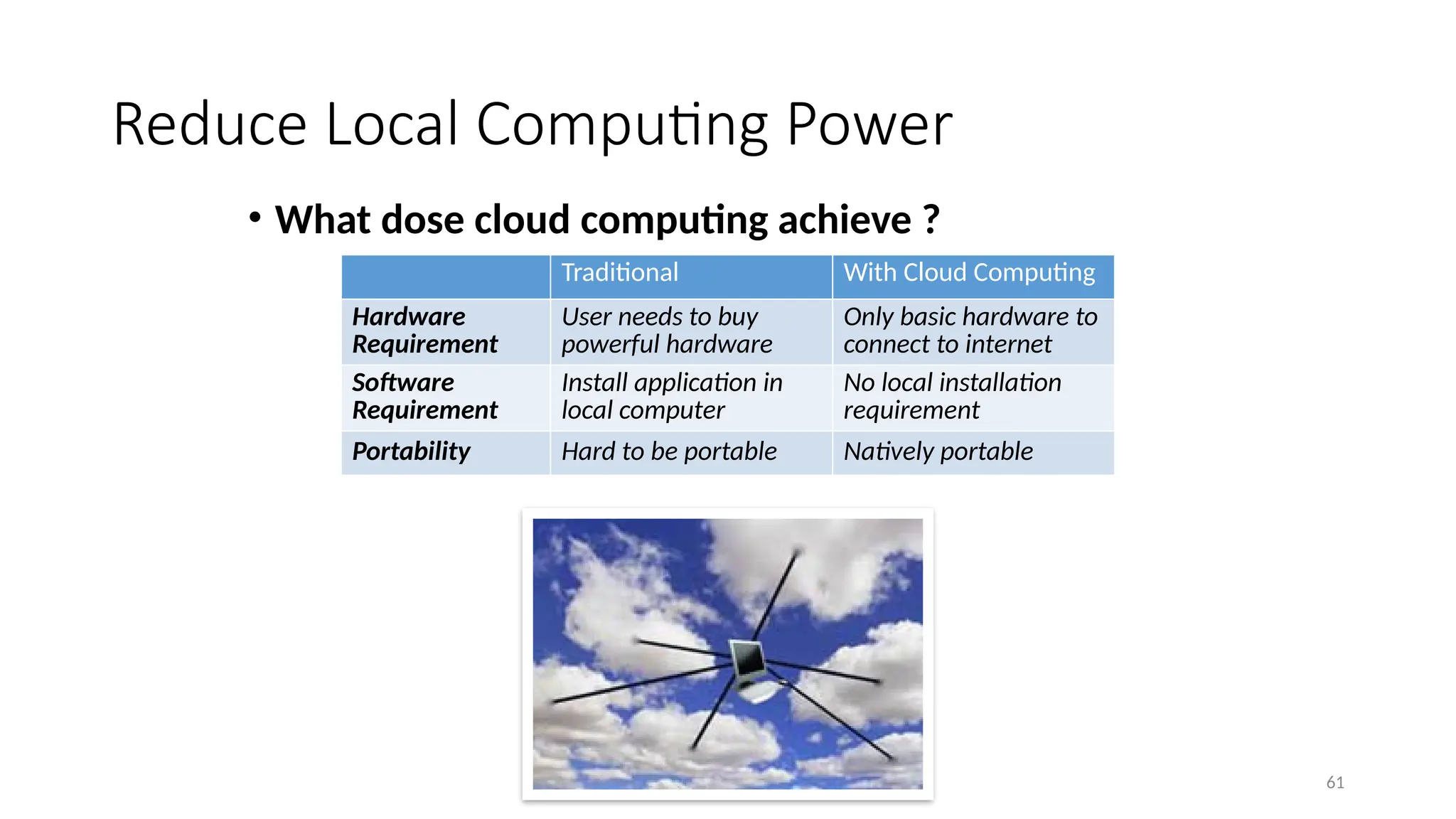 Reduce Local Computing Power

• What dose cloud computing achieve ?

| | Traditional | With Cloud Computing |
|---|---|---|
| Hardware Requirement | User needs to buy powerful hardware | Only basic hardware to connect to internet |
| Software Requirement | Install application in local computer | No local installation requirement |
| Portability | Hard to be portable | Natively portable |

61